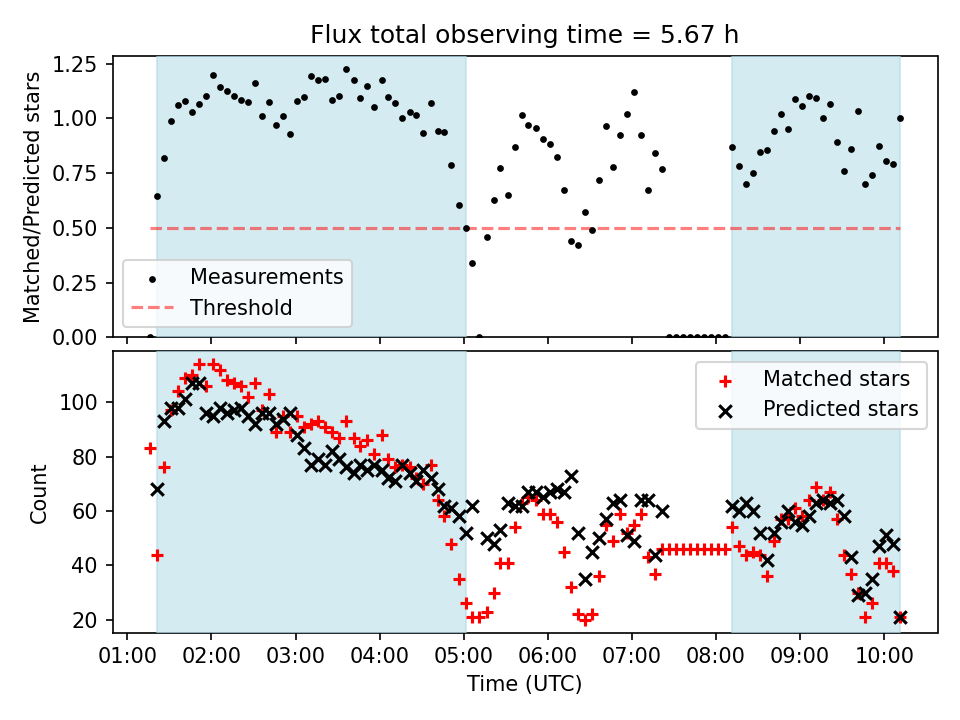 Flux total observing time = 5.67 h

Matched/Predicted stars

1.25
1.00
0.75
0.50
0.25
0.00

Measurements
Threshold

Count

100
80
60
40
20

Matched stars
Predicted stars

01:00 02:00 03:00 04:00 05:00 06:00 07:00 08:00 09:00 10:00

Time (UTC)